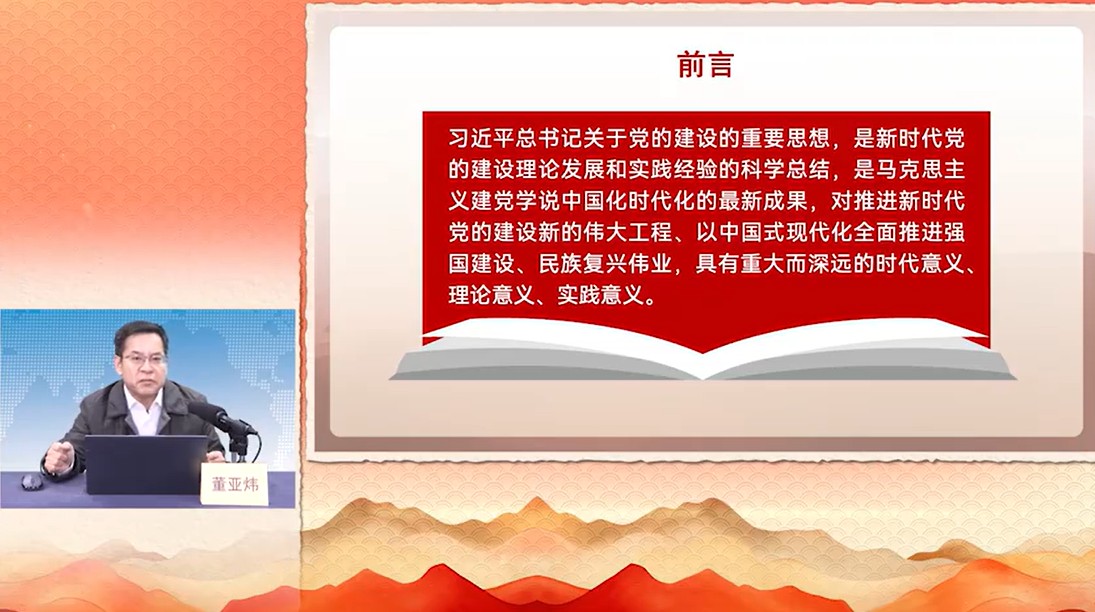 前言

习近平总书记关于党的建设的重要思想，是新时代党的建设理论发展和实践经验的科学总结，是马克思主义建党学说中国化时代化的最新成果，对推进新时代党的建设新的伟大工程、以中国式现代化全面推进强国建设、民族复兴伟业，具有重大而深远的时代意义、理论意义、实践意义。

董亚炜